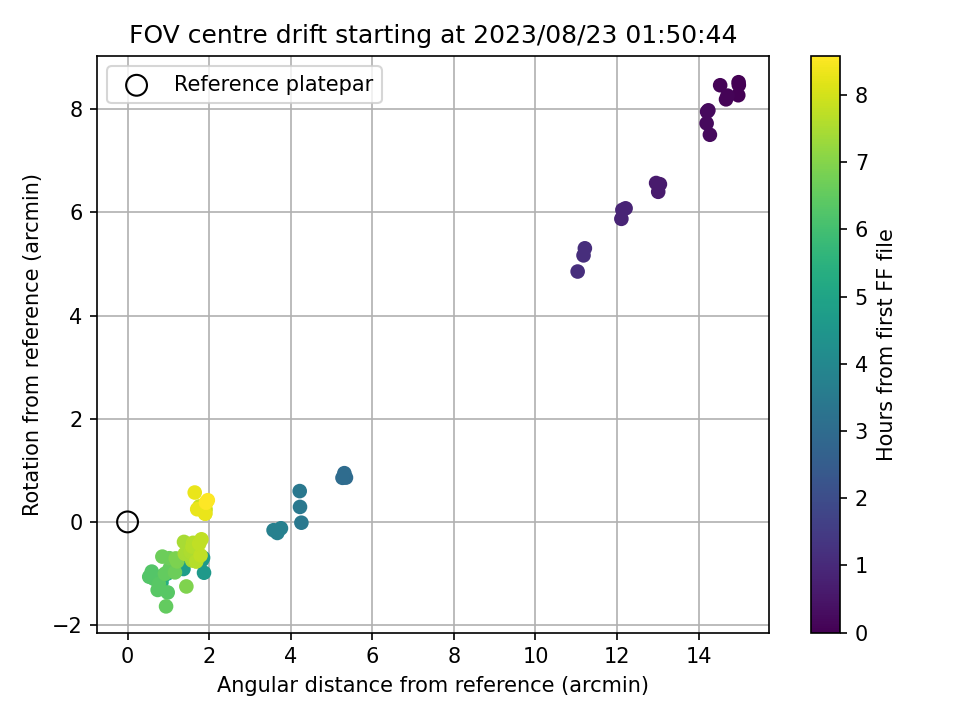 FOV centre drift starting at 2023/08/23 01:50:44

Reference platepar

Rotation from reference (arcmin)

8
6
4
2
0
−2

0 2 4 6 8 10 12 14

Angular distance from reference (arcmin)

Hours from first FF file

8
7
6
5
4
3
2
1
0